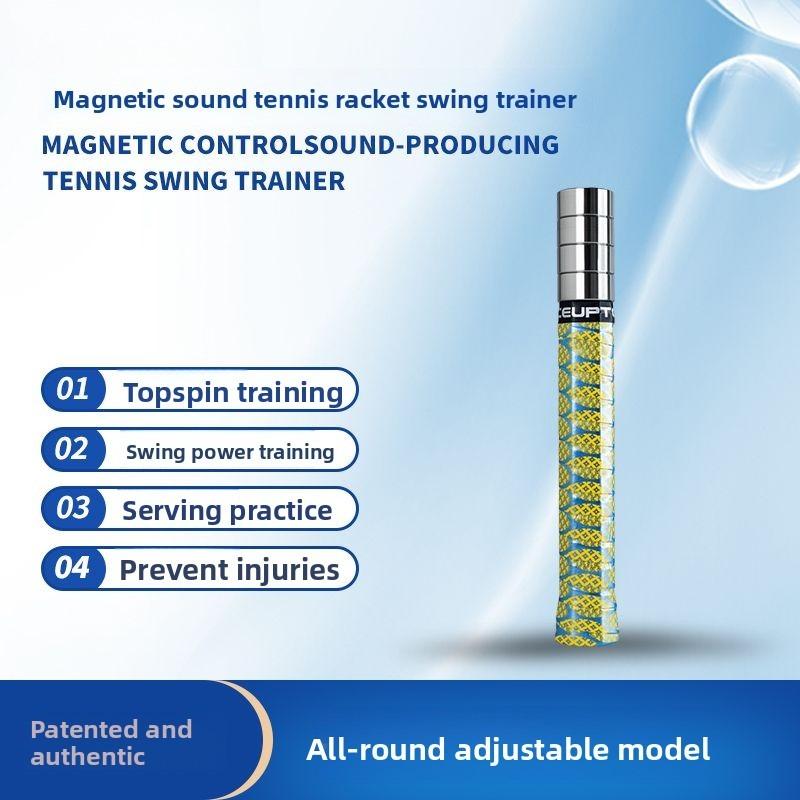 Magnetic sound tennis racket swing trainer

MAGNETIC CONTROLSOUND-PRODUCING TENNIS SWING TRAINER

EUPT

01 Topspin training

02 Swing power training

03 Serving practice

04 Prevent injuries

Patented and authentic

All-round adjustable model